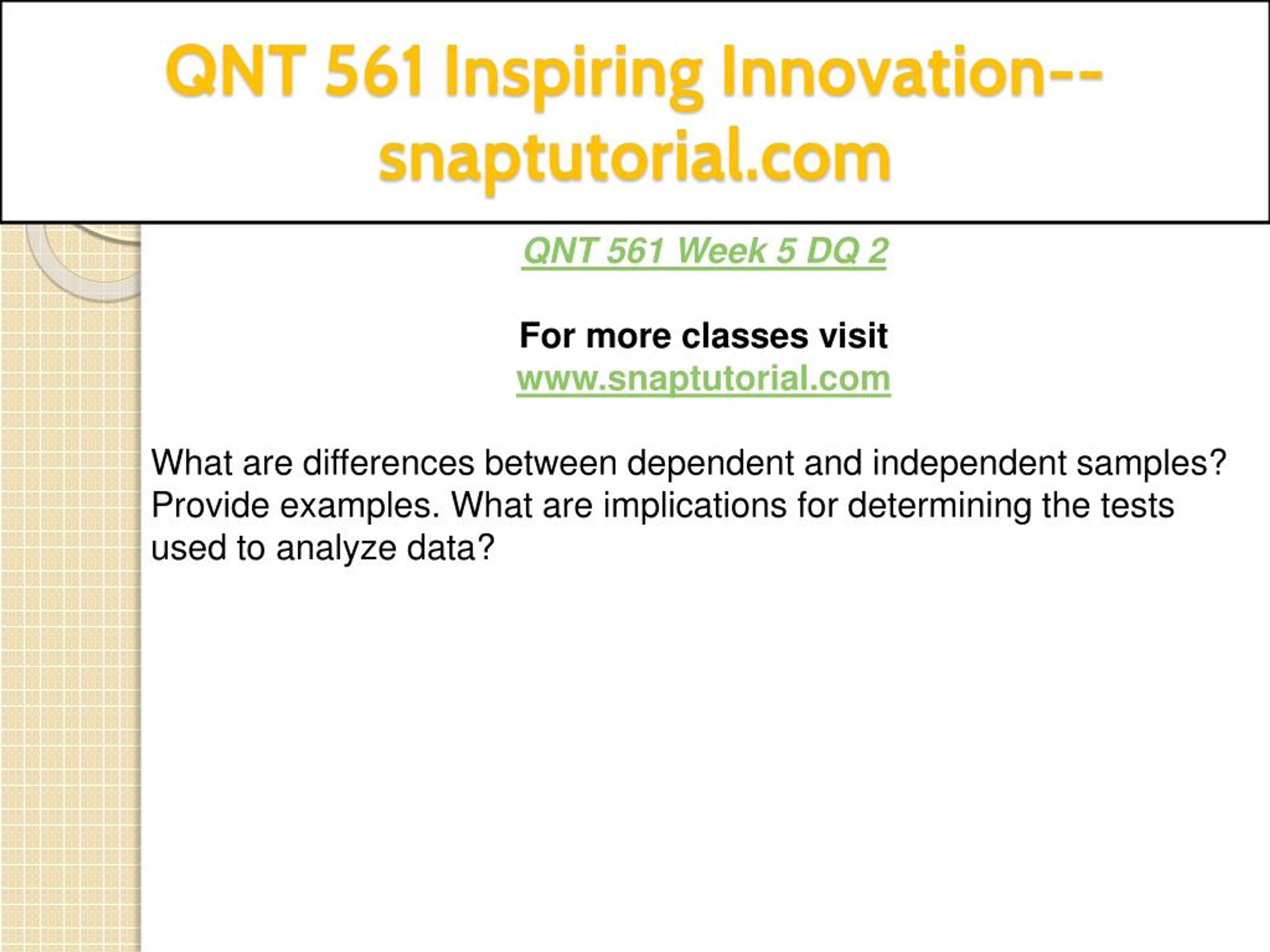 QNT 561 Inspiring Innovation--snaptutorial.com

QNT 561 Week 5 DQ 2

For more classes visit
www.snaptutorial.com

What are differences between dependent and independent samples? Provide examples. What are implications for determining the tests used to analyze data?